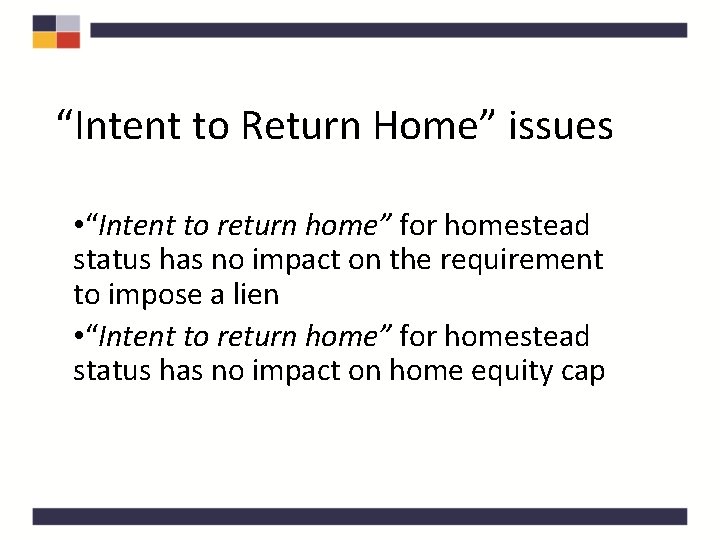 “Intent to Return Home” issues

•“Intent to return home” for homestead status has no impact on the requirement to impose a lien

•“Intent to return home” for homestead status has no impact on home equity cap